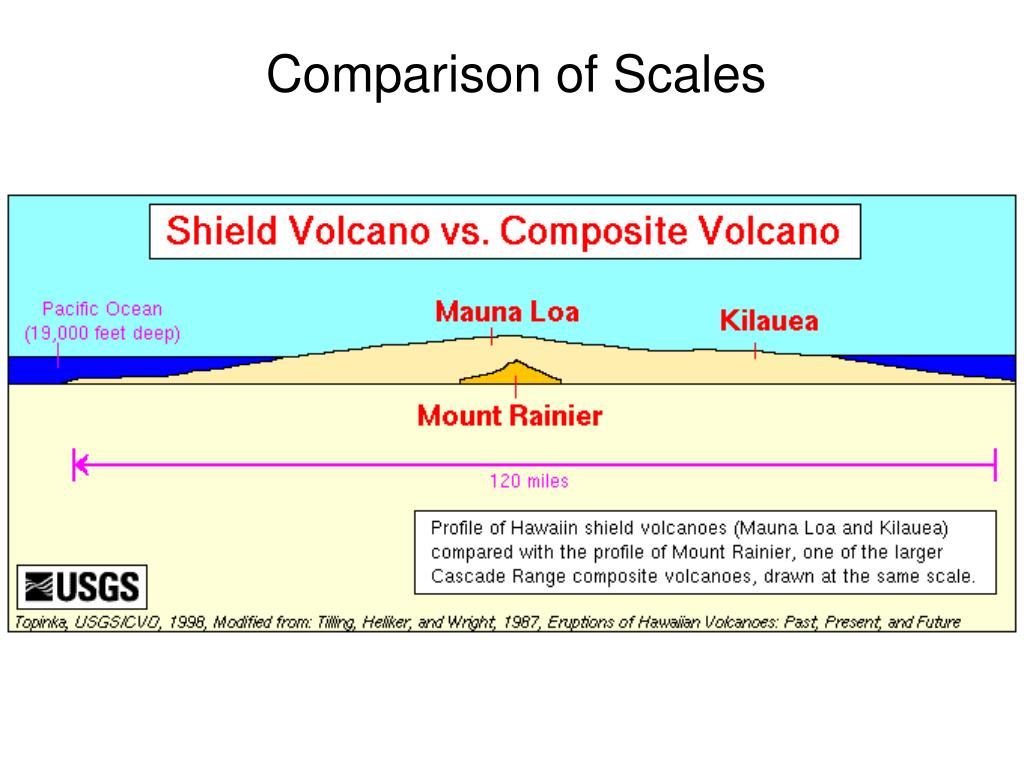 Comparison of Scales

Shield Volcano vs. Composite Volcano

Pacific Ocean
(19,000 feet deep)

Mauna Loa

Kilauea

Mount Rainier

120 miles

Profile of Hawaiin shield volcanoes (Mauna Loa and Kilauea) compared with the profile of Mount Rainier, one of the larger Cascade Range composite volcanoes, drawn at the same scale.

USGS

Topinka, USGS/CVO, 1998, Modified from: Tilling, Heliker, and Wright, 1987, Eruptions of Hawaiian Volcanoes: Past, Present, and Future